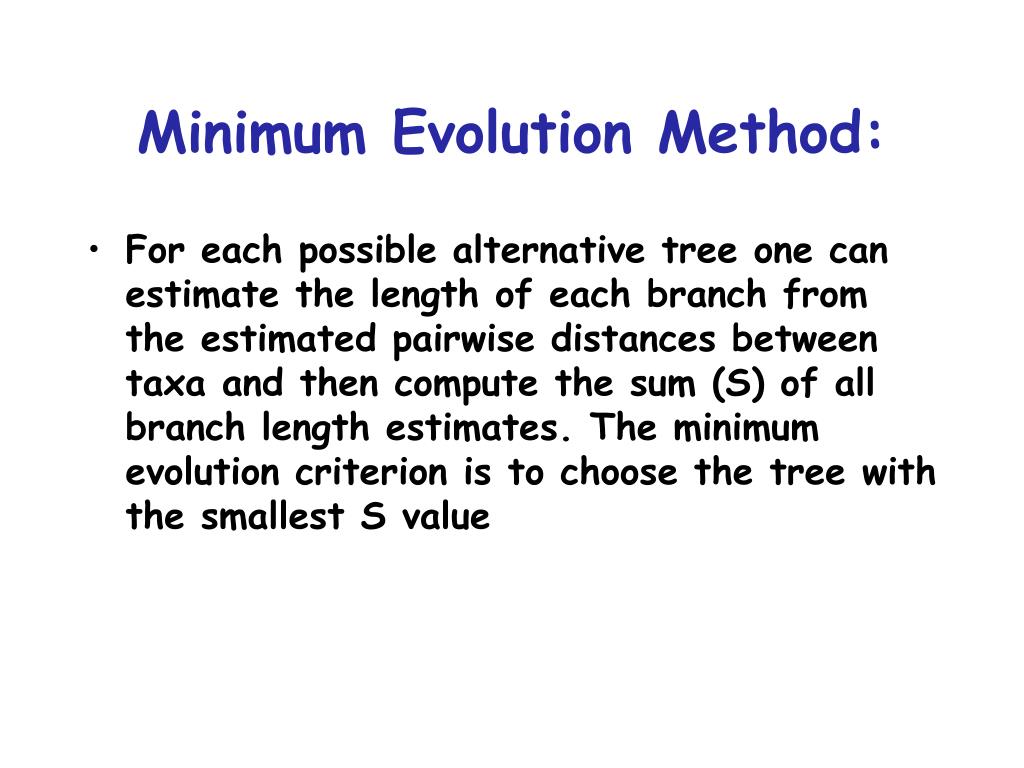 Minimum Evolution Method:

• For each possible alternative tree one can estimate the length of each branch from the estimated pairwise distances between taxa and then compute the sum (S) of all branch length estimates. The minimum evolution criterion is to choose the tree with the smallest S value